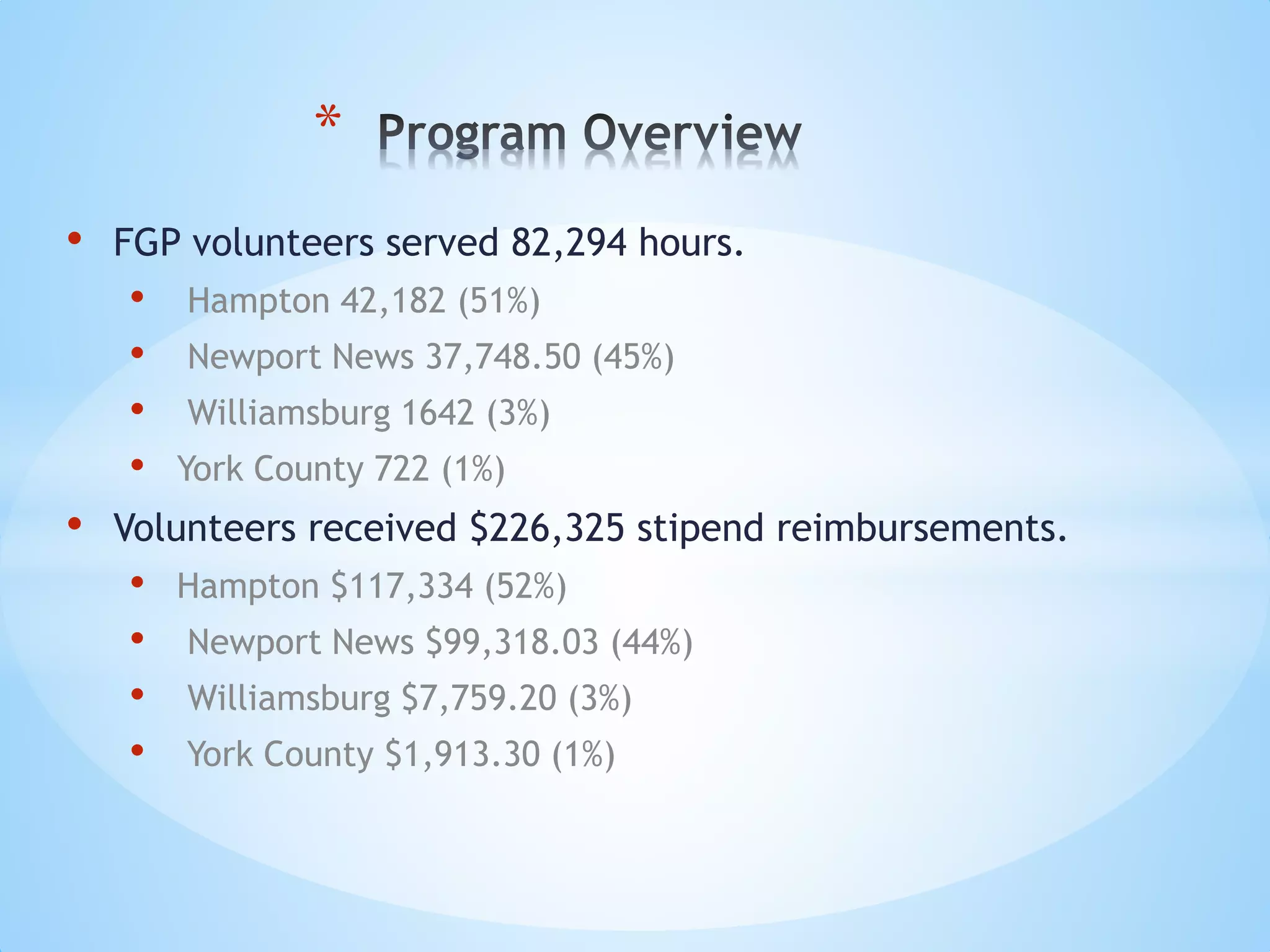 * Program Overview

• FGP volunteers served 82,294 hours.
  • Hampton 42,182 (51%)
  • Newport News 37,748.50 (45%)
  • Williamsburg 1642 (3%)
  • York County 722 (1%)
• Volunteers received \$226,325 stipend reimbursements.
  • Hampton \$117,334 (52%)
  • Newport News \$99,318.03 (44%)
  • Williamsburg \$7,759.20 (3%)
  • York County \$1,913.30 (1%)